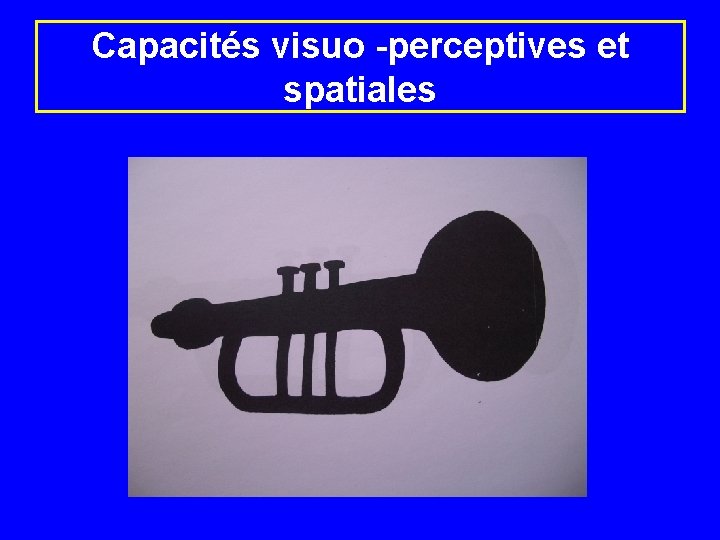 Capacités visuo -perceptives et spatiales